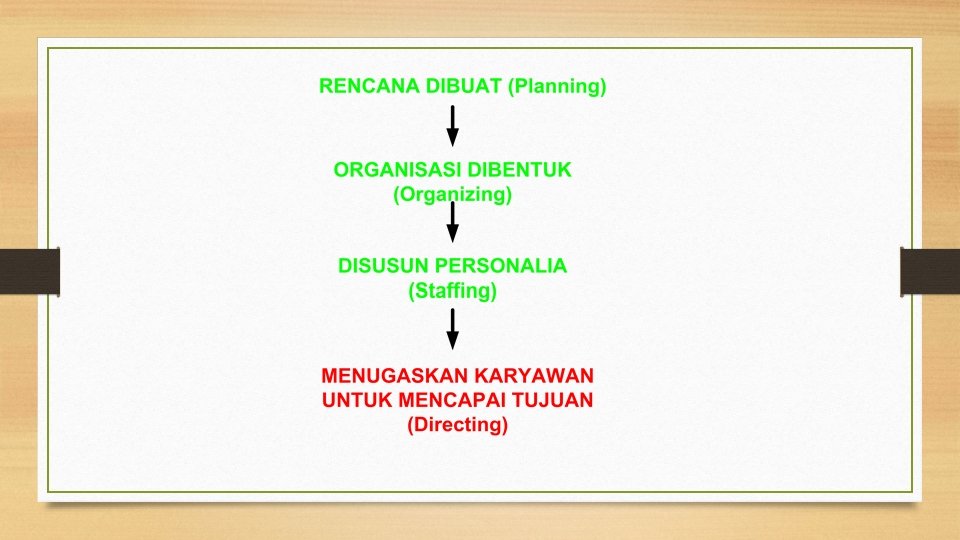 RENCANA DIBUAT (Planning)

ORGANISASI DIBENTUK
(Organizing)

DISUSUN PERSONALIA
(Staffing)

MENUGASKAN KARYAWAN
UNTUK MENCAPAI TUJUAN
(Directing)